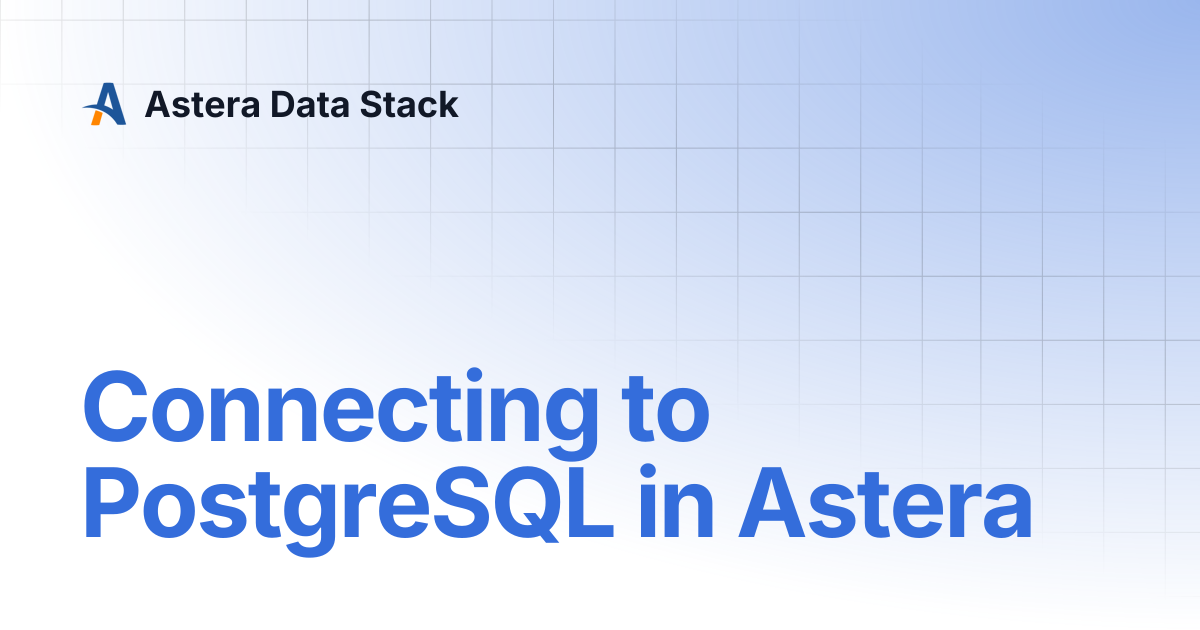 Astera Data Stack

Connecting to PostgreSQL in Astera